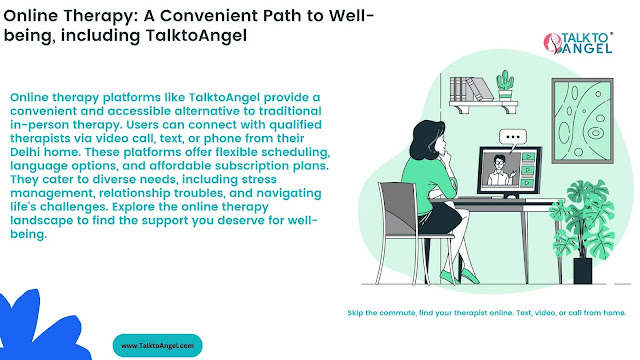 Online Therapy: A Convenient Path to Well-being, including TalktoAngel

TALKTO ANGEL

Online therapy platforms like TalktoAngel provide a convenient and accessible alternative to traditional in-person therapy. Users can connect with qualified therapists via video call, text, or phone from their Delhi home. These platforms offer flexible scheduling, language options, and affordable subscription plans. They cater to diverse needs, including stress management, relationship troubles, and navigating life's challenges. Explore the online therapy landscape to find the support you deserve for well-being.

Skip the commute, find your therapist online. Text, video, or call from home.

www.TalktoAngel.com